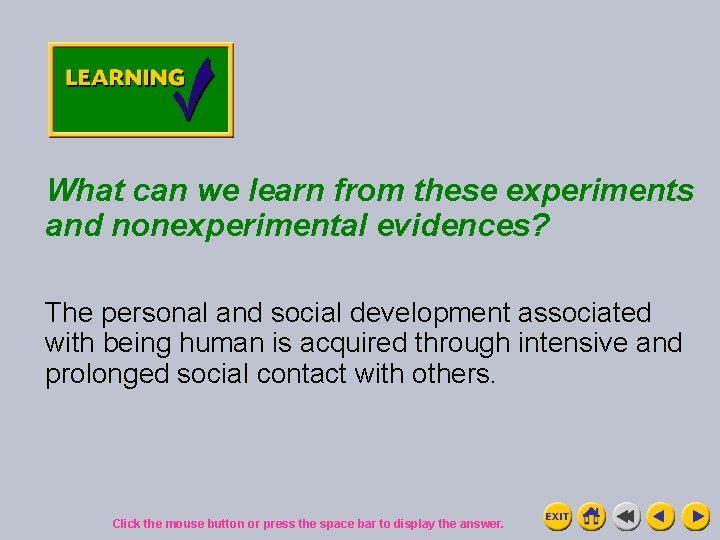 LEARNING

What can we learn from these experiments and nonexperimental evidences?

The personal and social development associated with being human is acquired through intensive and prolonged social contact with others.

Click the mouse button or press the space bar to display the answer.

EXIT